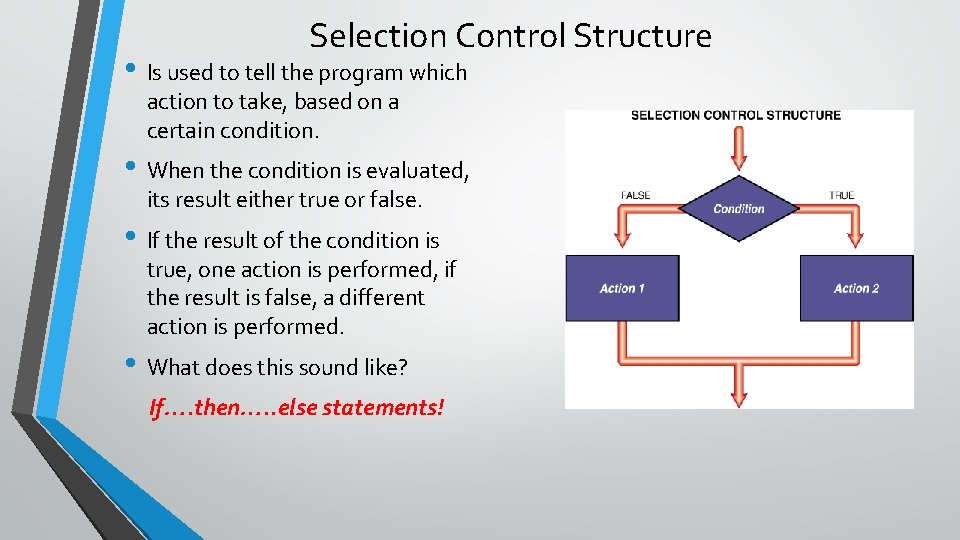 Selection Control Structure

• Is used to tell the program which action to take, based on a certain condition.

• When the condition is evaluated, its result either true or false.

• If the result of the condition is true, one action is performed, if the result is false, a different action is performed.

• What does this sound like?

If….then…..else statements!

SELECTION CONTROL STRUCTURE

FALSE

Condition

TRUE

Action 1

Action 2